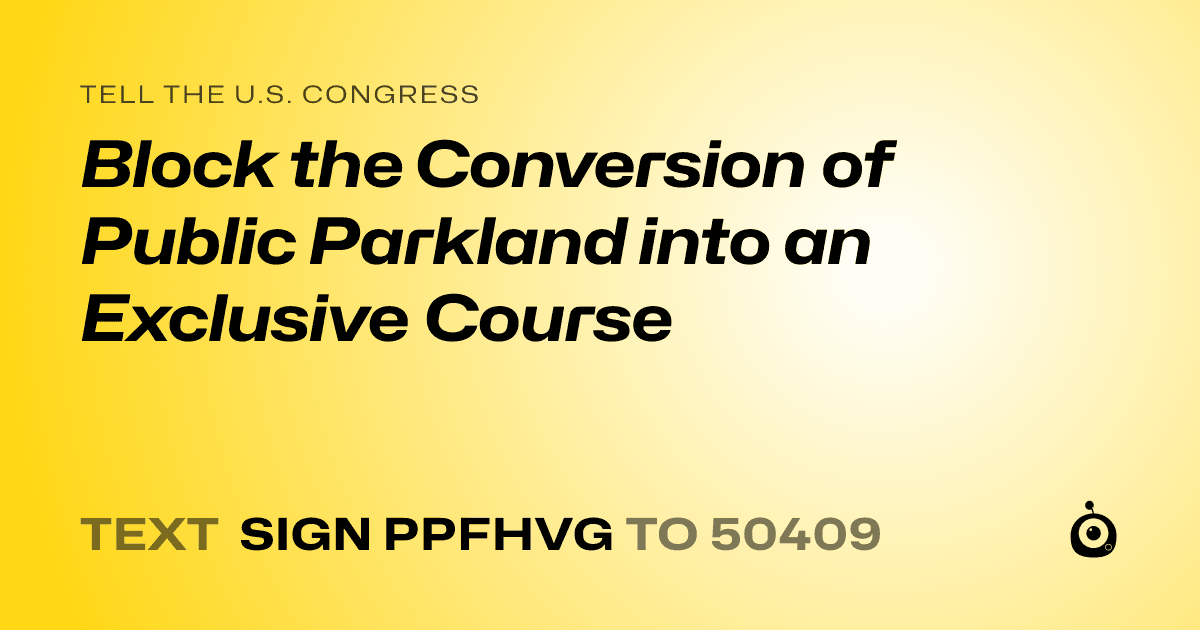 TELL THE U.S. CONGRESS

Block the Conversion of Public Parkland into an Exclusive Course

TEXT SIGN PPFHVG TO 50409